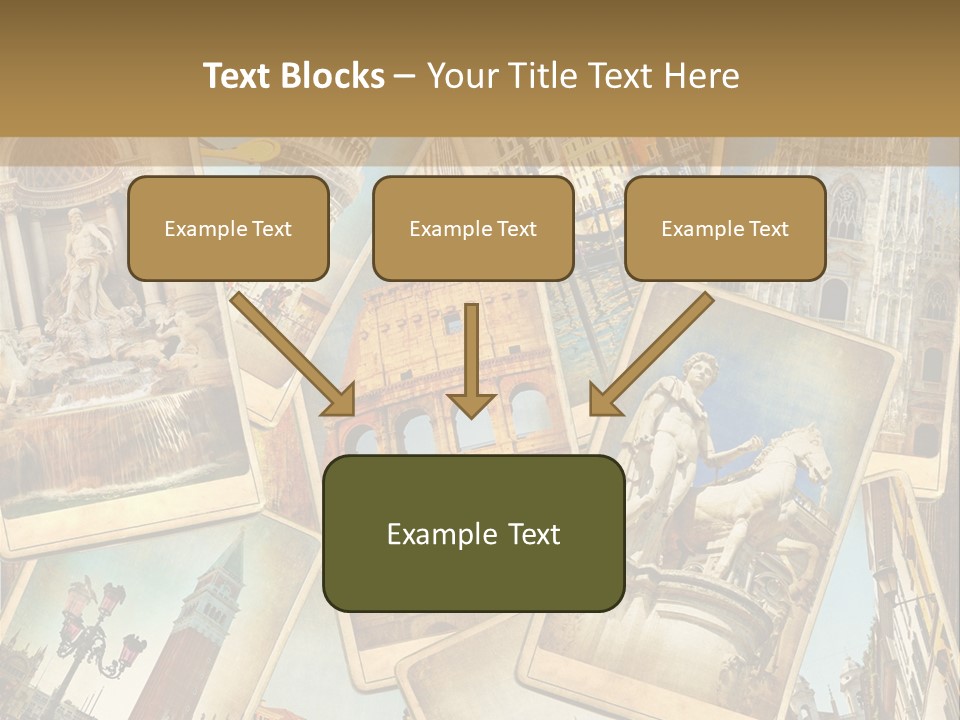 Text Blocks – Your Title Text Here

Example Text

Example Text

Example Text

Example Text